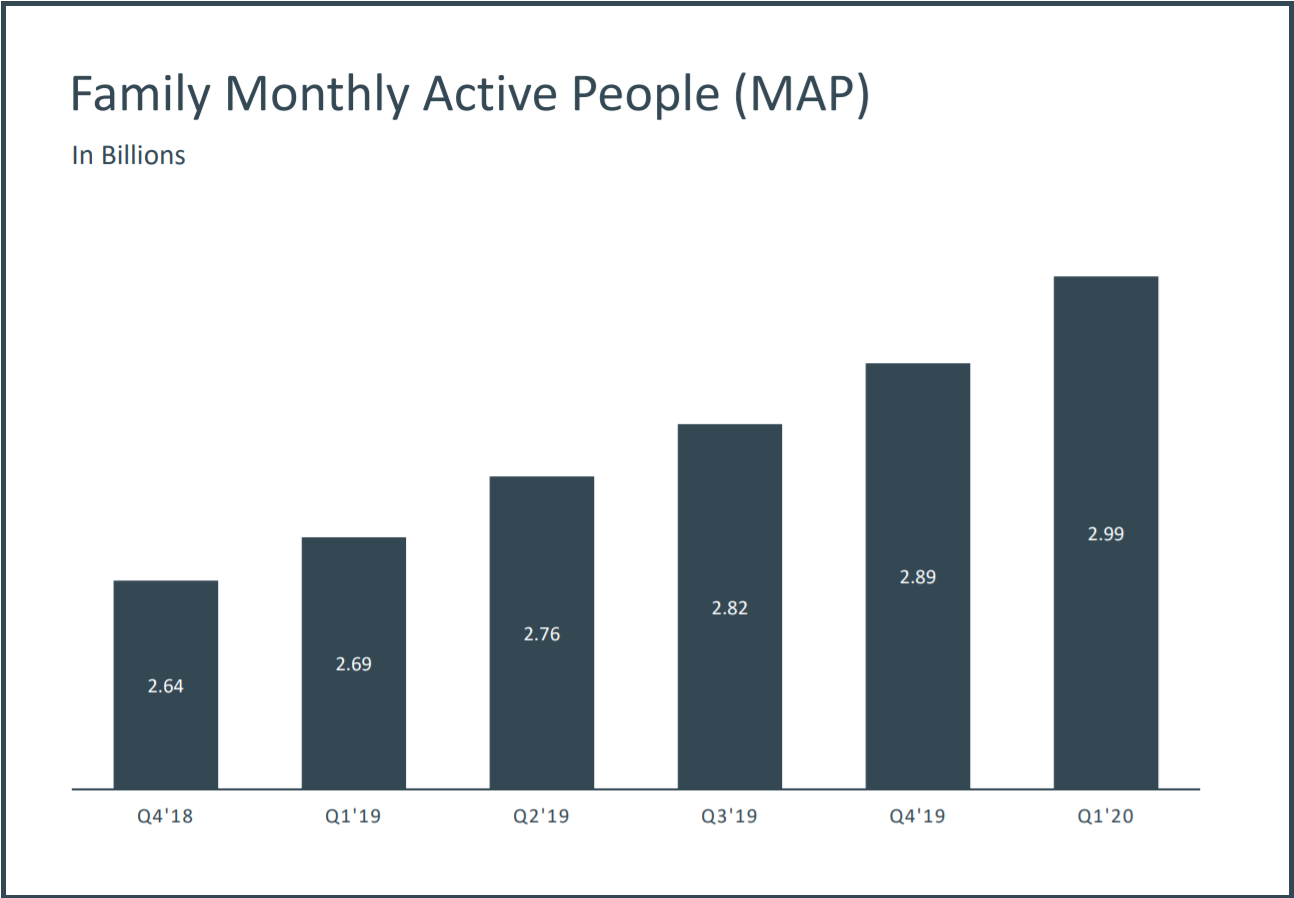 Family Monthly Active People (MAP)

In Billions

2.64
2.69
2.76
2.82
2.89
2.99

Q4'18
Q1'19
Q2'19
Q3'19
Q4'19
Q1'20